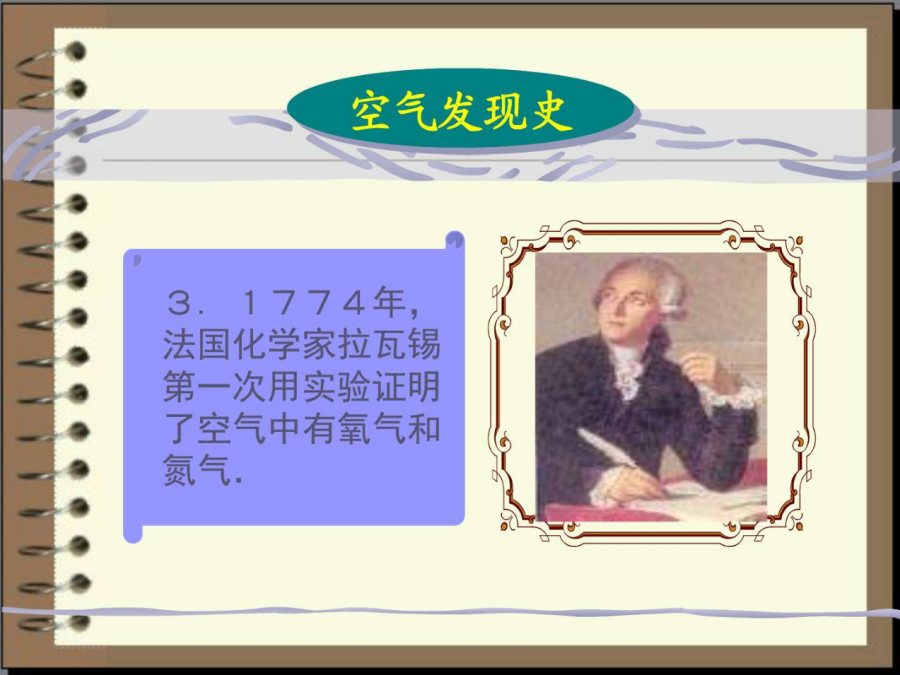 空气发现史

3．1774年，法国化学家拉瓦锡第一次用实验证明了空气中有氧气和氮气.